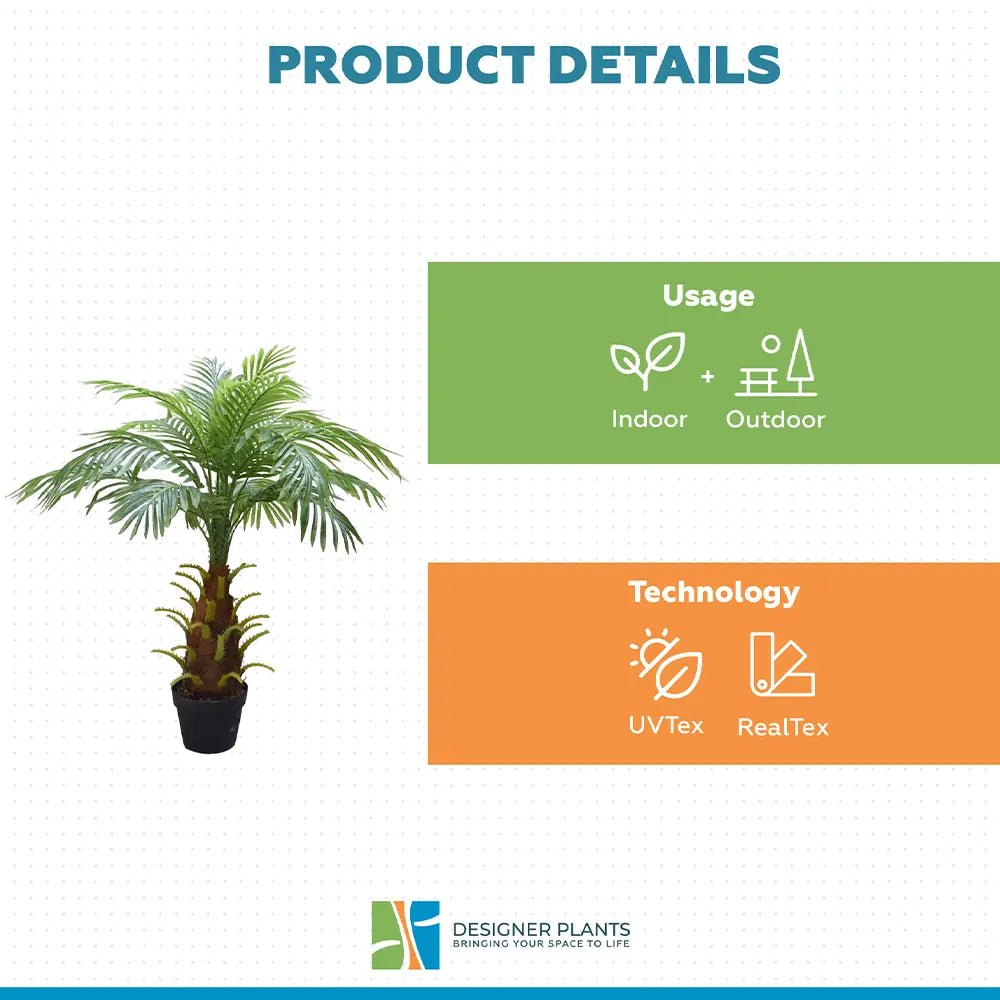 PRODUCT DETAILS

Usage

Indoor + Outdoor

Technology

UVTex RealTex

DESIGNER PLANTS
BRINGING YOUR SPACE TO LIFE